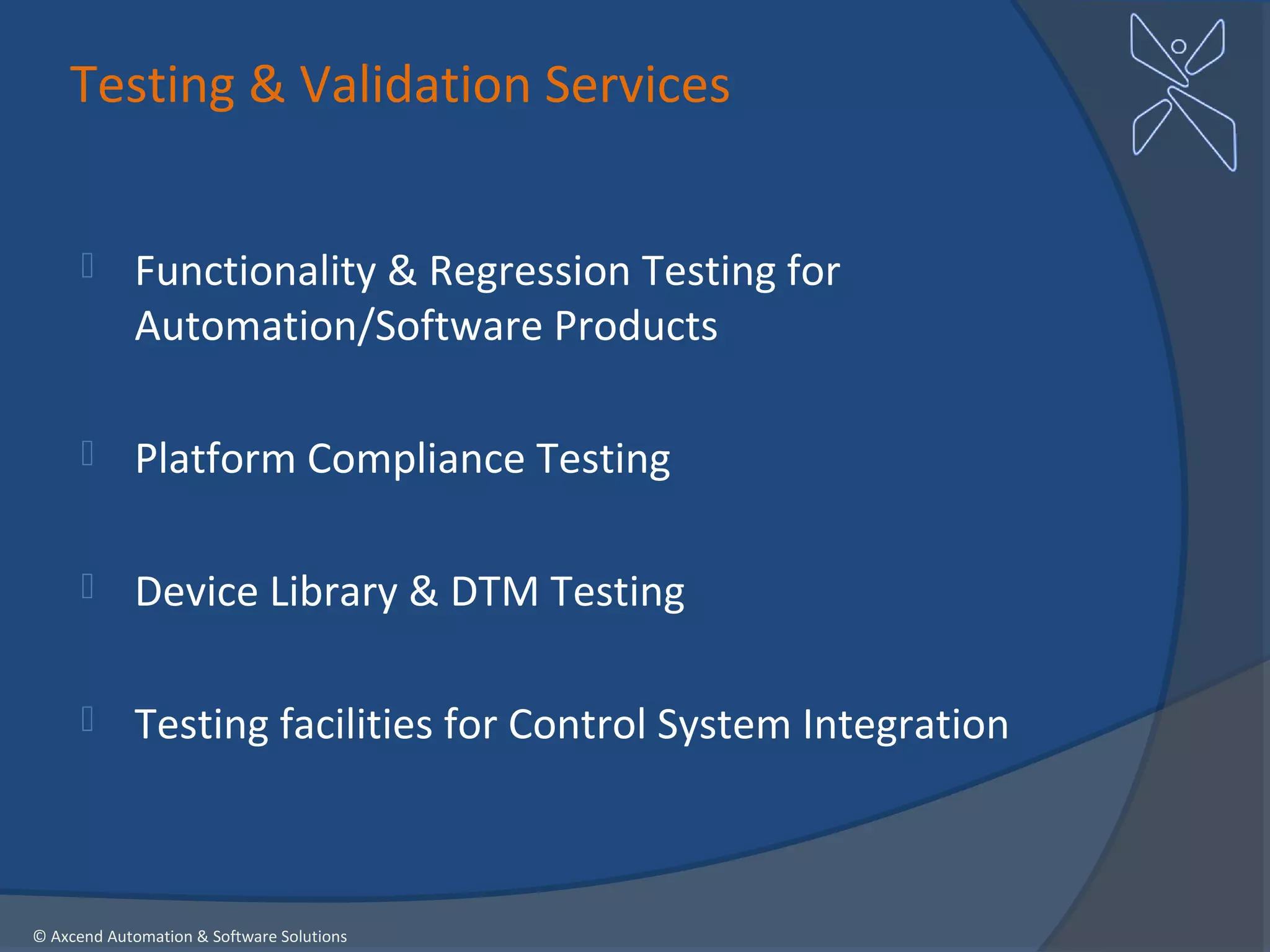 Testing & Validation Services

Functionality & Regression Testing for Automation/Software Products

Platform Compliance Testing

Device Library & DTM Testing

Testing facilities for Control System Integration

© Axcend Automation & Software Solutions